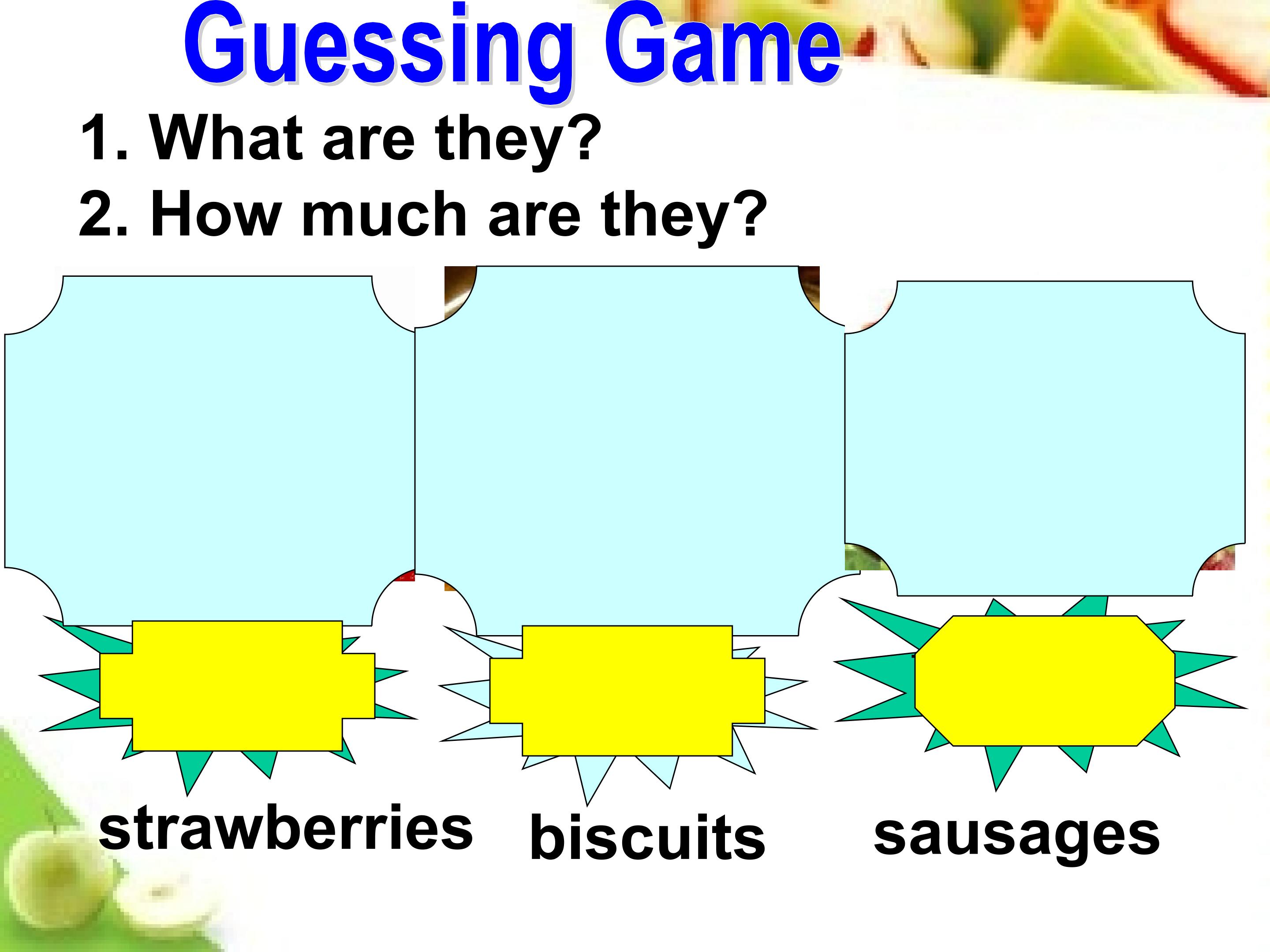 Guessing Game

1. What are they?

2. How much are they?

strawberries biscuits sausages